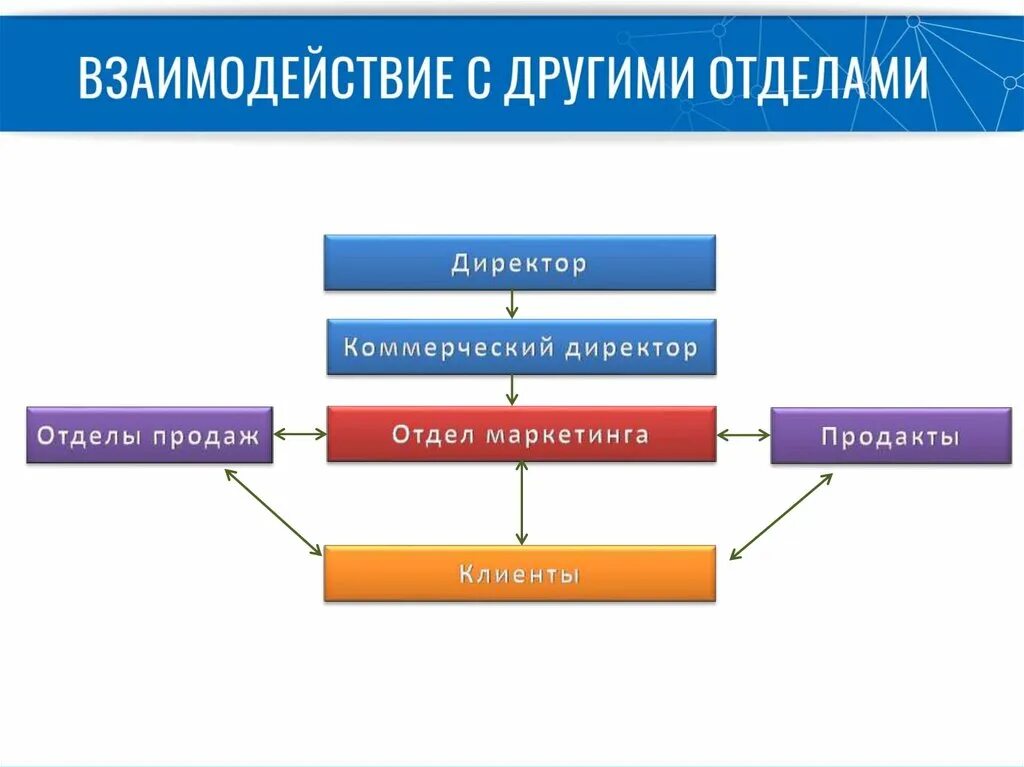 ВЗАИМОДЕЙСТВИЕ С ДРУГИМИ ОТДЕЛАМИ

Директор

Коммерческий директор

Отделы продаж

Отдел маркетинга

Продакты

Клиенты